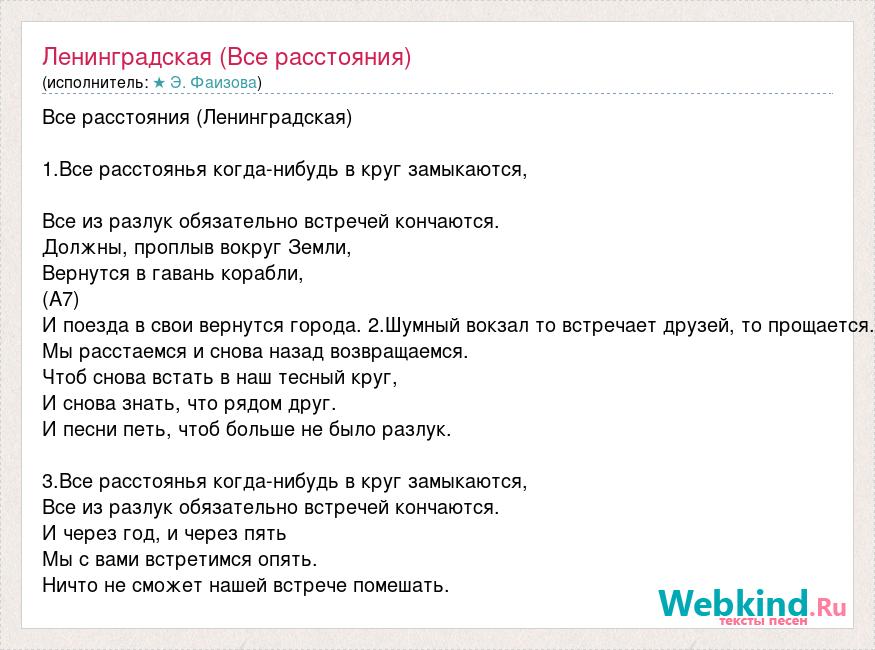 Ленинградская (Все расстояния)
(исполнитель: ★ Э. Фаизова)

Все расстояния (Ленинградская)

1.Все расстоянья когда-нибудь в круг замыкаются,

Все из разлук обязательно встречей кончаются.
Должны, проплыв вокруг Земли,
Вернутся в гавань корабли,
(A7)
И поезда в свои вернутся города. 2.Шумный вокзал то встречает друзей, то прощается.
Мы расстаемся и снова назад возвращаемся.
Чтоб снова встать в наш тесный круг,
И снова знать, что рядом друг.
И песни петь, чтоб больше не было разлук.

3.Все расстоянья когда-нибудь в круг замыкаются,
Все из разлук обязательно встречей кончаются.
И через год, и через пять
Мы с вами встретимся опять.
Ничто не сможет нашей встрече помешать.

Webkind.Ru
тексты песен